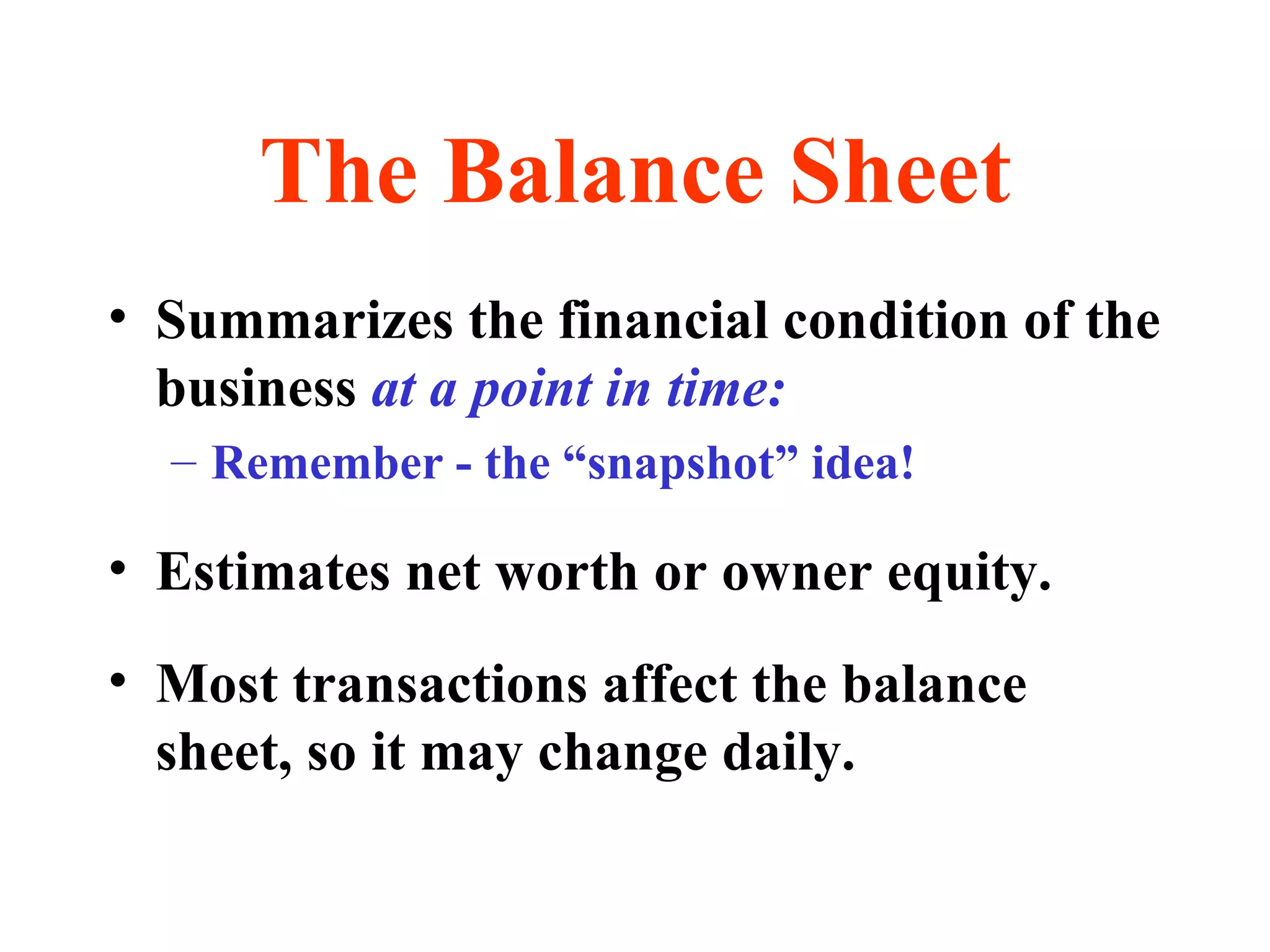 The Balance Sheet

• Summarizes the financial condition of the business at a point in time:

– Remember - the “snapshot” idea!

• Estimates net worth or owner equity.

• Most transactions affect the balance sheet, so it may change daily.